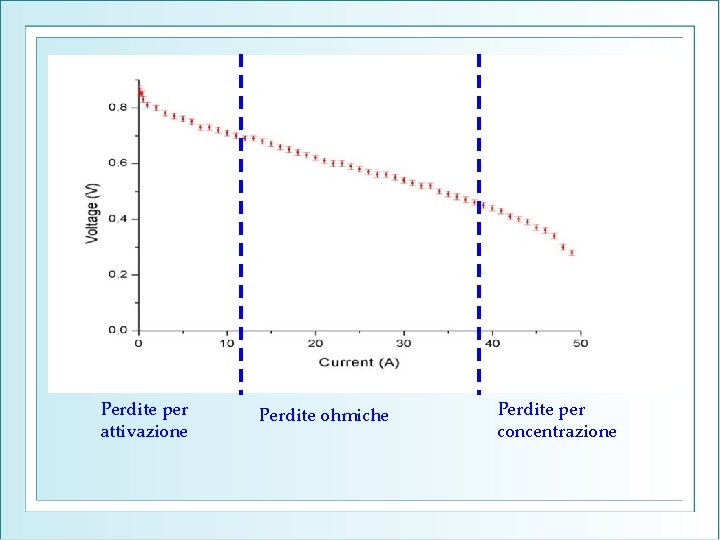 Voltage (V)

0.8
0.6
0.4
0.2
0.0

0
10
20
30
40
50

Current (A)

Perdite per attivazione

Perdite ohmiche

Perdite per concentrazione